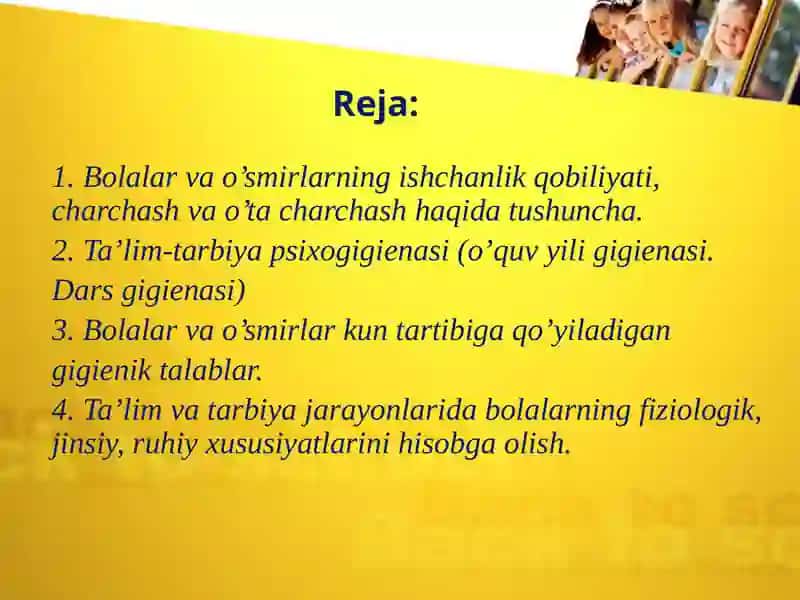 Reja:

1. Bolalar va o’smirlarning ishchanlik qobiliyati, charchash va o’ta charchash haqida tushuncha.
2. Ta’lim-tarbiya psixogigienasi (o’quv yili gigienasi. Dars gigienasi)
3. Bolalar va o’smirlar kun tartibiga qo’yiladigan gigienik talablar.
4. Ta’lim va tarbiya jarayonlarida bolalarning fiziologik, jinsiy, ruhiy xususiyatlarini hisobga olish.